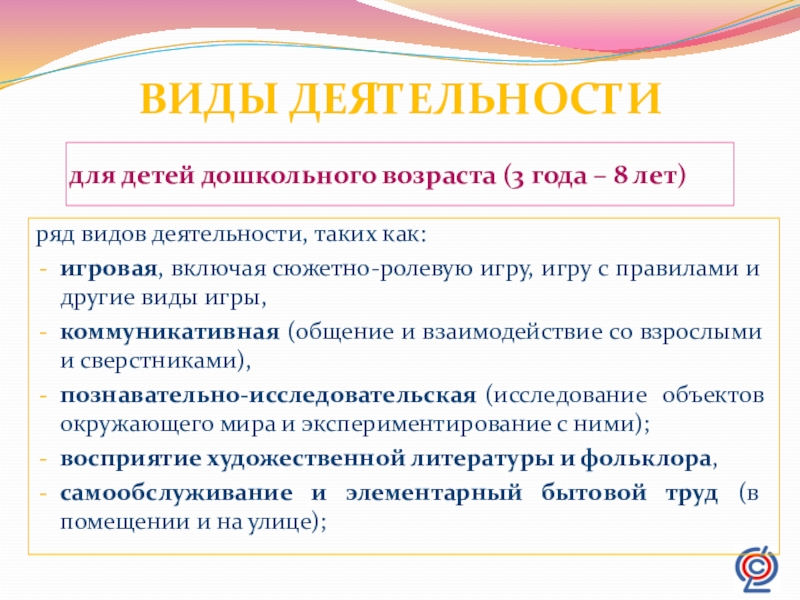 ВИДЫ ДЕЯТЕЛЬНОСТИ

для детей дошкольного возраста (3 года – 8 лет)

ряд видов деятельности, таких как:
- игровая, включая сюжетно-ролевую игру, игру с правилами и другие виды игры,
- коммуникативная (общение и взаимодействие со взрослыми и сверстниками),
- познавательно-исследовательская (исследование объектов окружающего мира и экспериментирование с ними);
- восприятие художественной литературы и фольклора,
- самообслуживание и элементарный бытовой труд (в помещении и на улице);